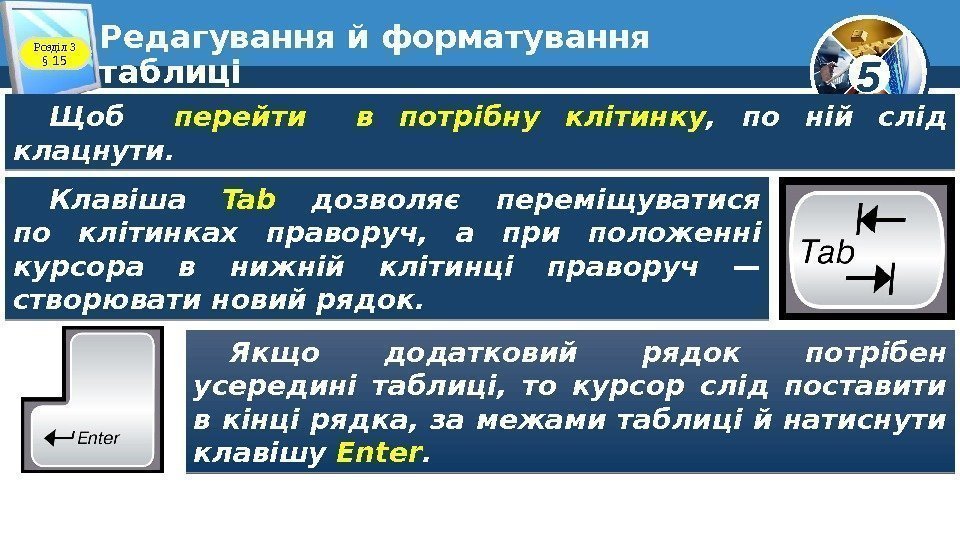 Розділ 3
§ 15

Редагування й форматування таблиці

5

Щоб перейти в потрібну клітинку, по ній слід клацнути.

Клавіша Tab дозволяє переміщуватися по клітинках праворуч, а при положенні курсора в нижній клітинці праворуч — створювати новий рядок.

Tab

Enter

Якщо додатковий рядок потрібен усередині таблиці, то курсор слід поставити в кінці рядка, за межами таблиці й натиснути клавішу Enter.